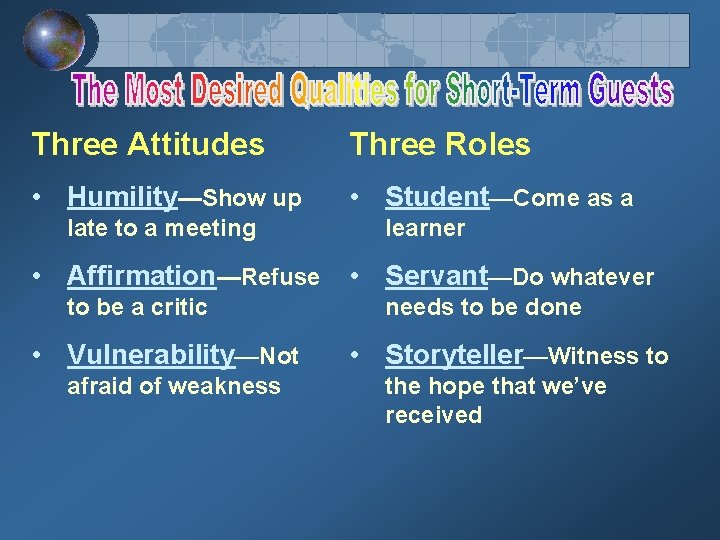 The Most Desired Qualities for Short-Term Guests

Three Attitudes

• Humility—Show up late to a meeting

• Affirmation—Refuse to be a critic

• Vulnerability—Not afraid of weakness

Three Roles

• Student—Come as a learner

• Servant—Do whatever needs to be done

• Storyteller—Witness to the hope that we've received